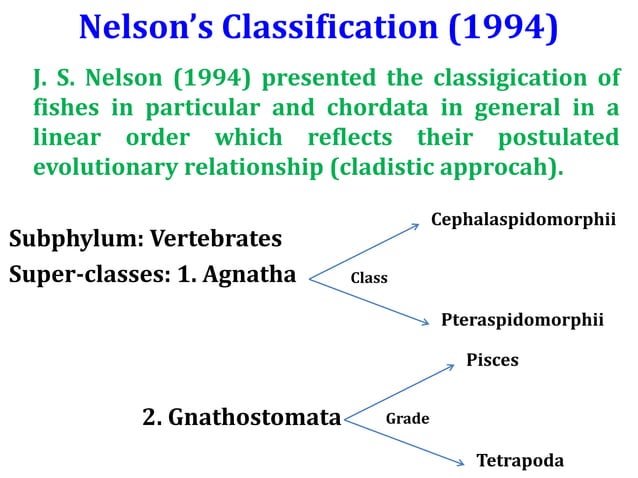 Nelson's Classification (1994)

J. S. Nelson (1994) presented the classigication of fishes in particular and chordata in general in a linear order which reflects their postulated evolutionary relationship (cladistic approcah).

Subphylum: Vertebrates
Super-classes: 1. Agnatha

Class

Cephalaspidomorphii

Pteraspidomorphii

2. Gnathostomata

Grade

Pisces

Tetrapoda